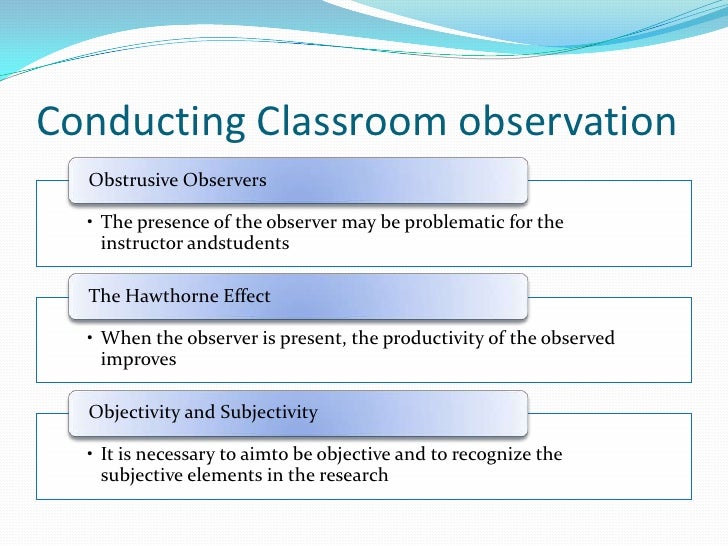 Conducting Classroom observation

Obstrusive Observers

• The presence of the observer may be problematic for the instructor andstudents

The Hawthorne Effect

• When the observer is present, the productivity of the observed improves

Objectivity and Subjectivity

• It is necessary to aimto be objective and to recognize the subjective elements in the research